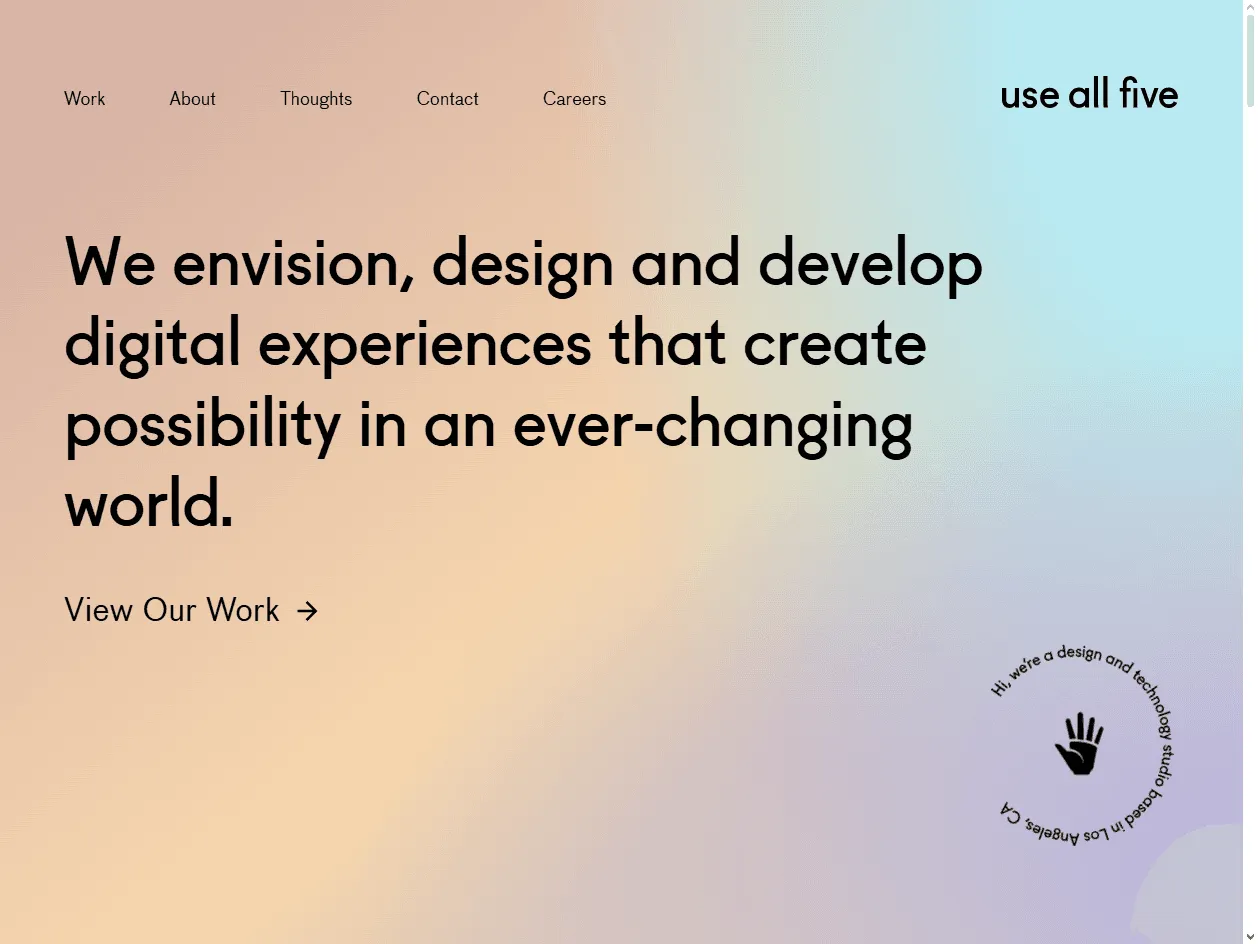 Work About Thoughts Contact Careers

use all five

We envision, design and develop digital experiences that create possibility in an ever-changing world.

View Our Work →

Hi, we're a design and technology studio based in Los Angeles, CA